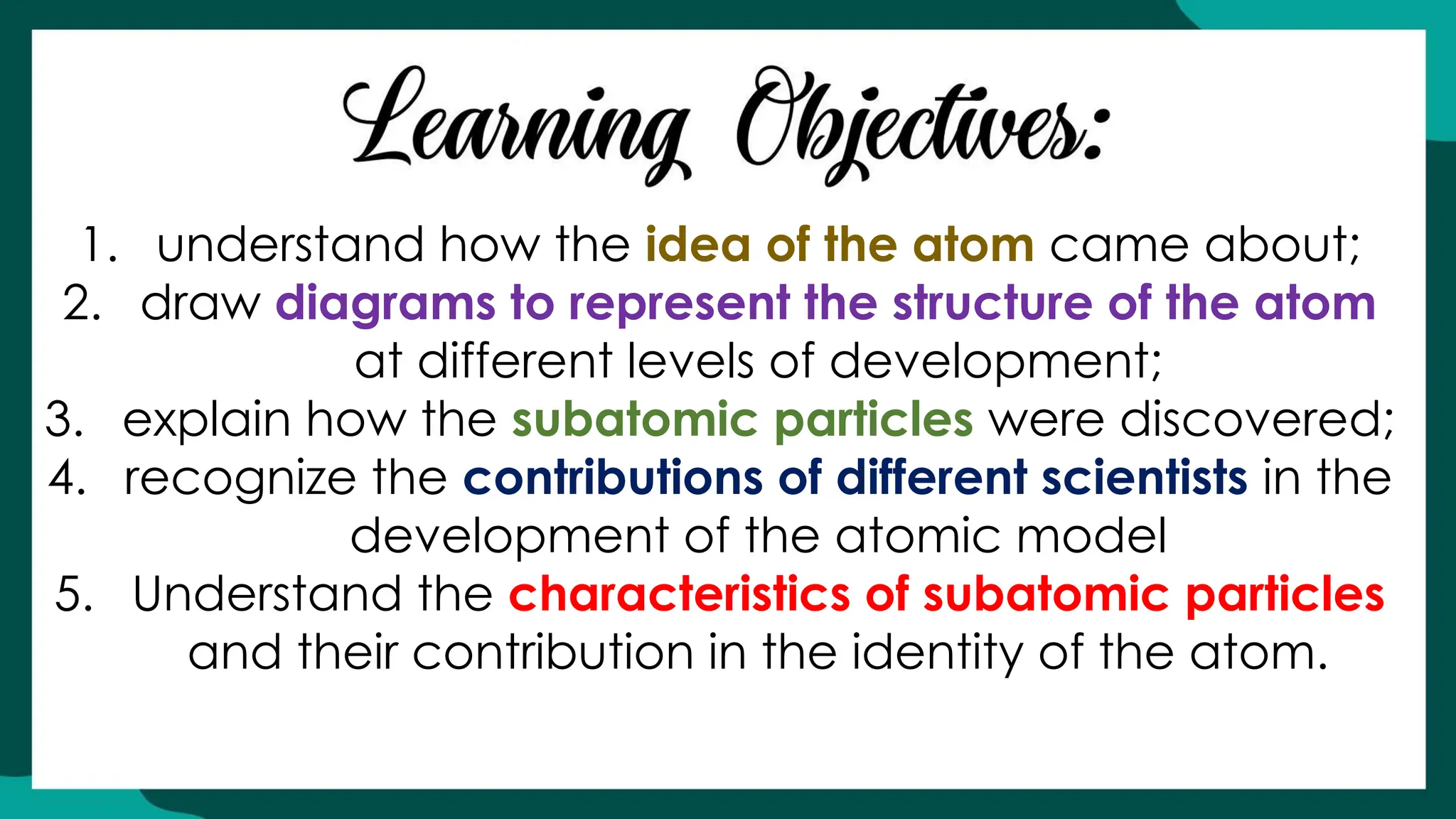 Learning Objectives:

1. understand how the idea of the atom came about;
2. draw diagrams to represent the structure of the atom at different levels of development;
3. explain how the subatomic particles were discovered;
4. recognize the contributions of different scientists in the development of the atomic model
5. Understand the characteristics of subatomic particles and their contribution in the identity of the atom.